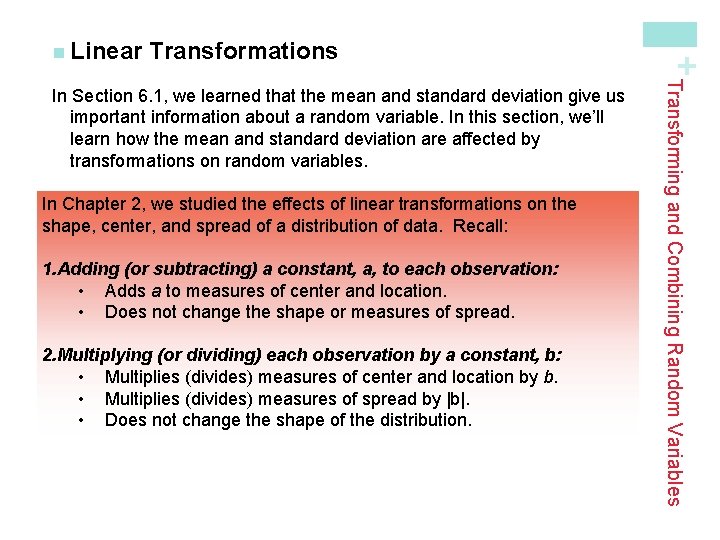 Linear Transformations

In Section 6.1, we learned that the mean and standard deviation give us important information about a random variable. In this section, we'll learn how the mean and standard deviation are affected by transformations on random variables.

In Chapter 2, we studied the effects of linear transformations on the shape, center, and spread of a distribution of data. Recall:

1.Adding (or subtracting) a constant, a, to each observation:
• Adds a to measures of center and location.
• Does not change the shape or measures of spread.

2.Multiplying (or dividing) each observation by a constant, b:
• Multiplies (divides) measures of center and location by b.
• Multiplies (divides) measures of spread by |b|.
• Does not change the shape of the distribution.

+
Transforming and Combining Random Variables